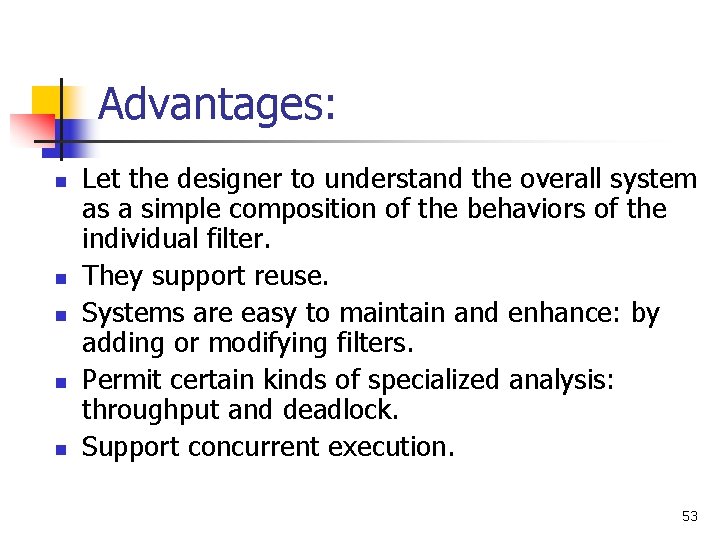 Advantages:

- Let the designer to understand the overall system as a simple composition of the behaviors of the individual filter.
- They support reuse.
- Systems are easy to maintain and enhance: by adding or modifying filters.
- Permit certain kinds of specialized analysis: throughput and deadlock.
- Support concurrent execution.

53